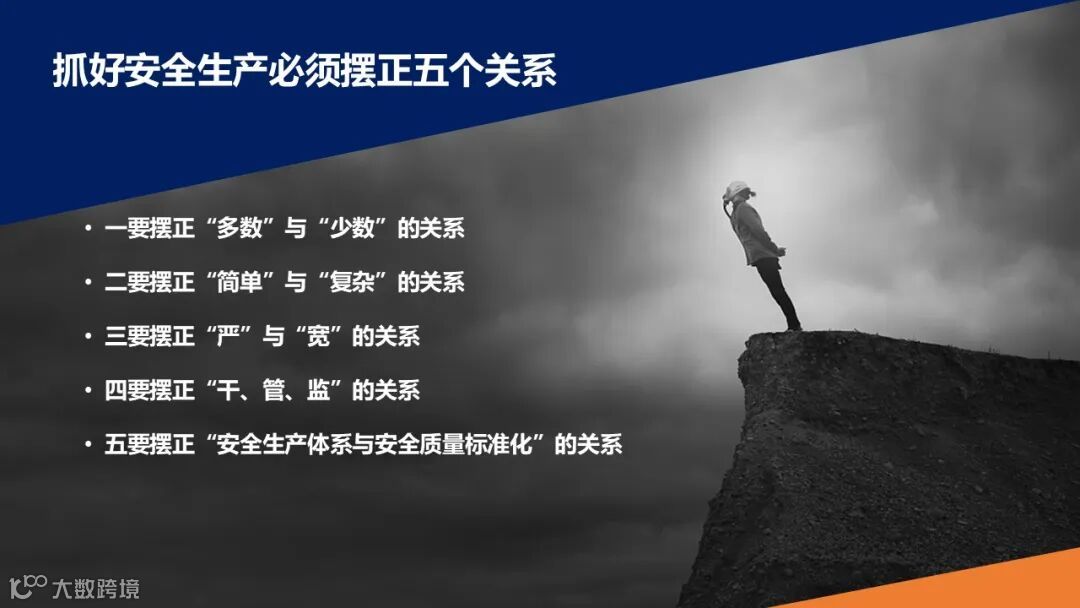 抓好安全生产必须摆正五个关系

• 一要摆正“多数”与“少数”的关系

• 二要摆正“简单”与“复杂”的关系

• 三要摆正“严”与“宽”的关系

• 四要摆正“干、管、监”的关系

• 五要摆正“安全生产体系与安全质量标准化”的关系

大数跨境